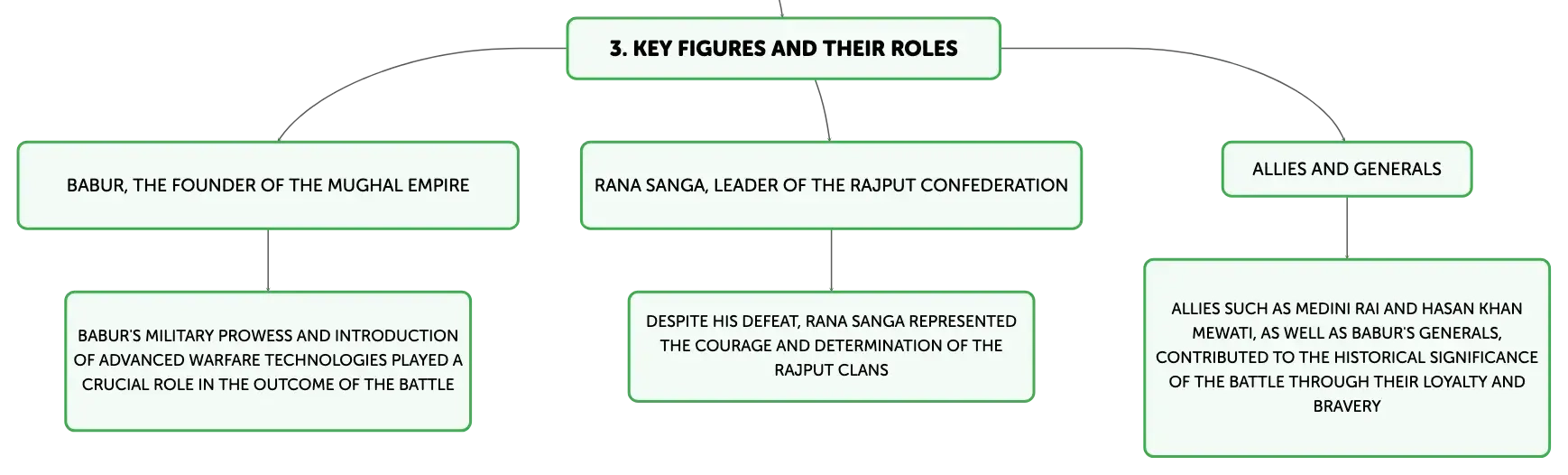 3. KEY FIGURES AND THEIR ROLES

BABUR, THE FOUNDER OF THE MUGHAL EMPIRE

BABUR'S MILITARY PROWESS AND INTRODUCTION OF ADVANCED WARFARE TECHNOLOGIES PLAYED A CRUCIAL ROLE IN THE OUTCOME OF THE BATTLE

RANA SANGA, LEADER OF THE RAJPUT CONFEDERATION

DESPITE HIS DEFEAT, RANA SANGA REPRESENTED THE COURAGE AND DETERMINATION OF THE RAJPUT CLANS

ALLIES AND GENERALS

ALLIES SUCH AS MEDINI RAI AND HASAN KHAN MEWATI, AS WELL AS BABUR'S GENERALS, CONTRIBUTED TO THE HISTORICAL SIGNIFICANCE OF THE BATTLE THROUGH THEIR LOYALTY AND BRAVERY